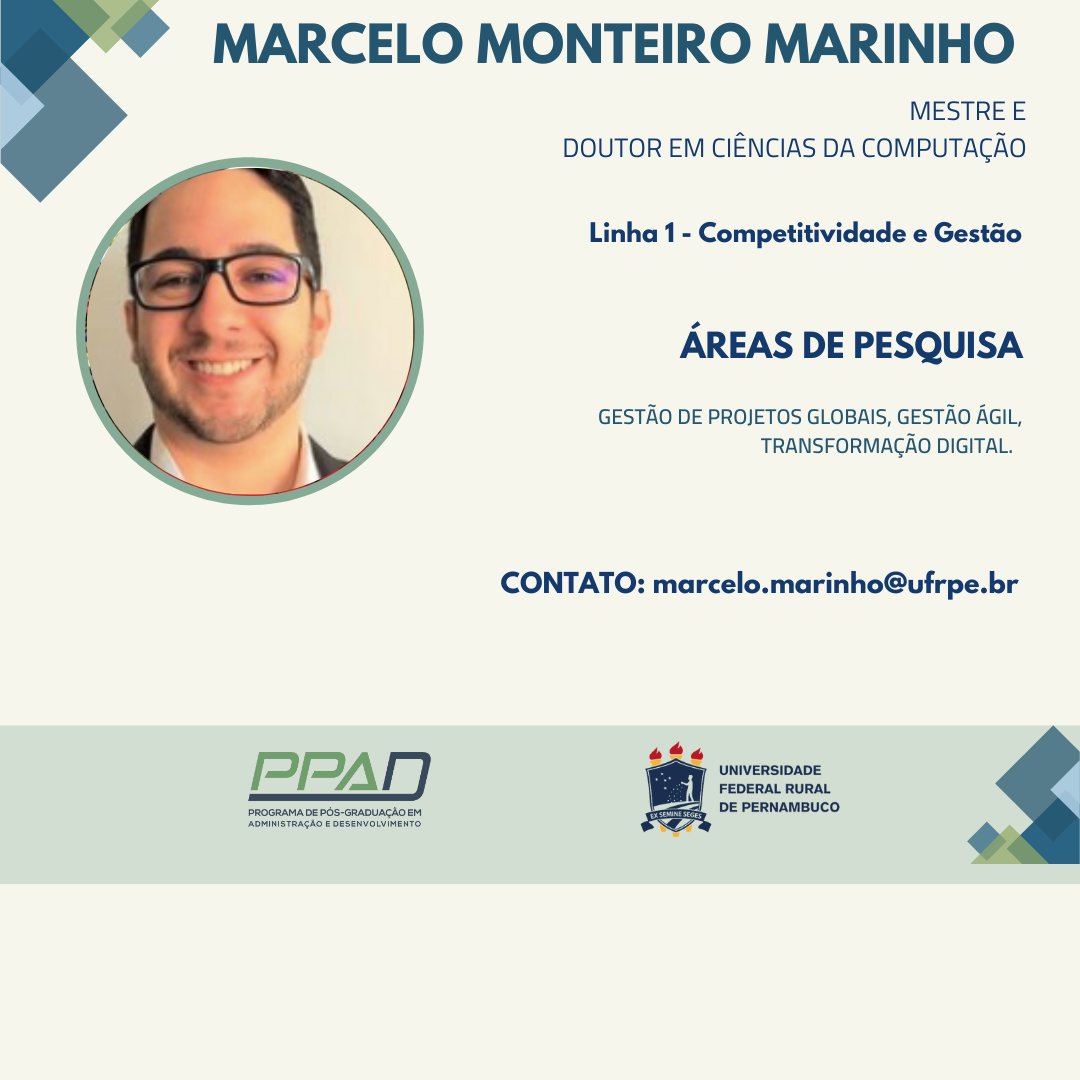 MARCELO MONTEIRO MARINHO

MESTRE E
DOUTOR EM CIÊNCIAS DA COMPUTAÇÃO

Linha 1 - Competitividade e Gestão

ÁREAS DE PESQUISA

GESTÃO DE PROJETOS GLOBAIS, GESTÃO ÁGIL, TRANSFORMAÇÃO DIGITAL.

CONTATO: marcelo.marinho@ufrpe.br

PPAD
PROGRAMA DE PÓS-GRADUAÇÃO EM ADMINISTRAÇÃO E DESENVOLVIMENTO

EX SEMINE SEGES

UNIVERSIDADE FEDERAL RURAL DE PERNAMBUCO